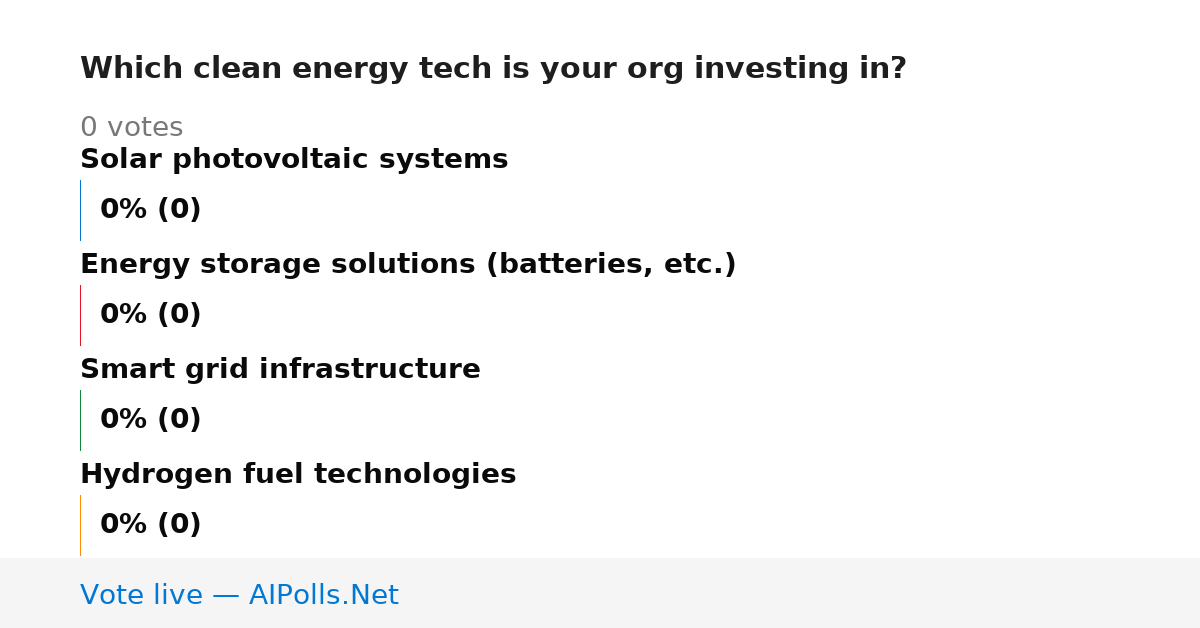 Which clean energy tech is your org investing in?

0 votes

Solar photovoltaic systems

0% (0)

Energy storage solutions (batteries, etc.)

0% (0)

Smart grid infrastructure

0% (0)

Hydrogen fuel technologies

0% (0)

Vote live — AIPolls.Net